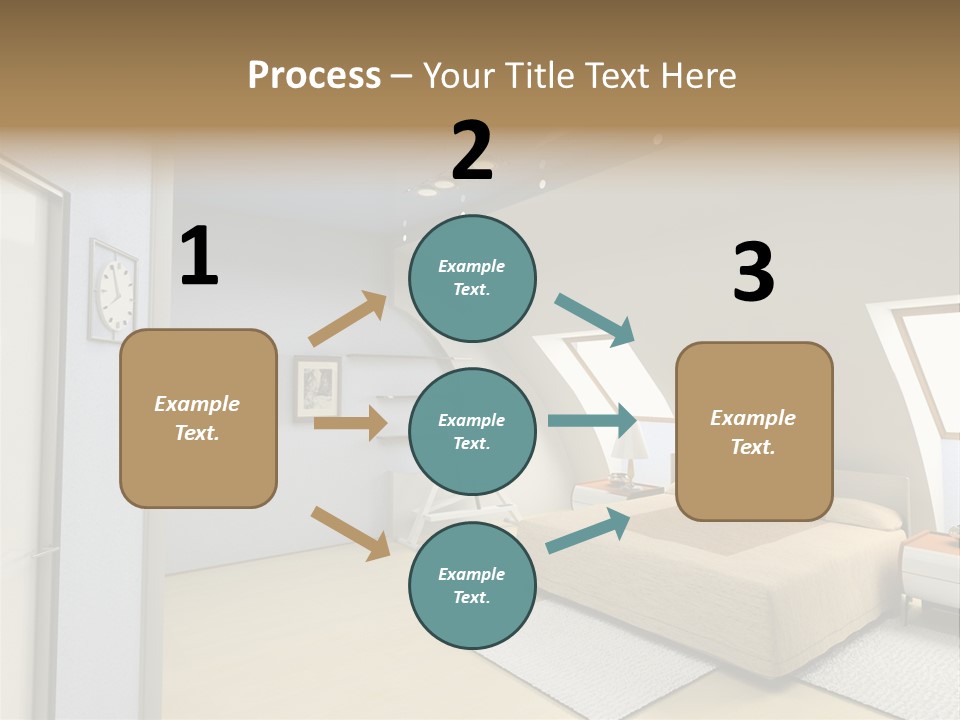 Process – Your Title Text Here

1

Example Text.

2

Example Text.

Example Text.

Example Text.

3

Example Text.